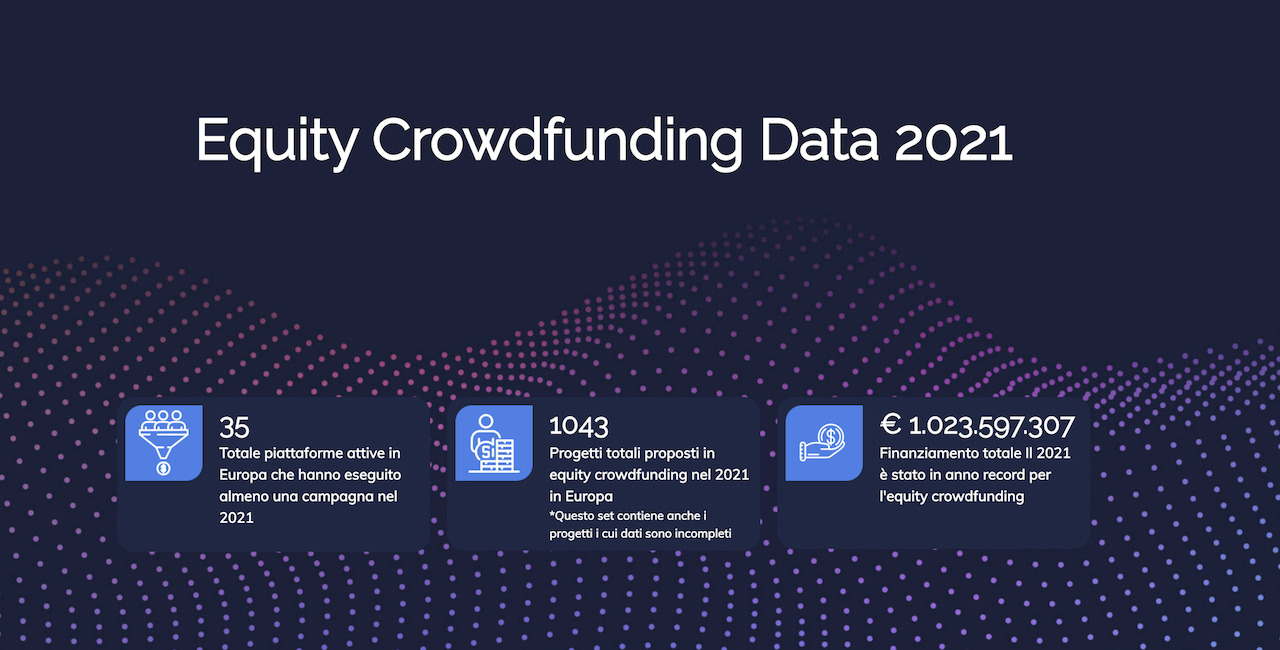 Equity Crowdfunding Data 2021

35
Totale piattaforme attive in Europa che hanno eseguito almeno una campagna nel 2021

1043
Progetti totali proposti in equity crowdfunding nel 2021 in Europa
*Questo set contiene anche i progetti i cui dati sono incompleti

€ 1.023.597.307
Finanziamento totale Il 2021 è stato in anno record per l'equity crowdfunding